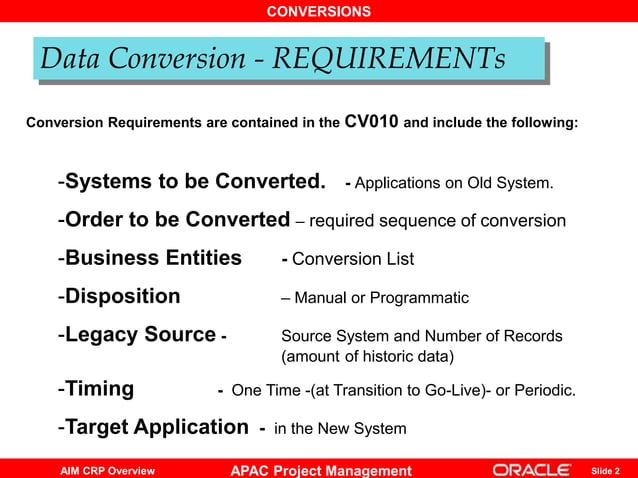 CONVERSIONS

Data Conversion - REQUIREMENTs

Conversion Requirements are contained in the CV010 and include the following:

-Systems to be Converted. - Applications on Old System.

-Order to be Converted – required sequence of conversion

-Business Entities - Conversion List

-Disposition – Manual or Programmatic

-Legacy Source - Source System and Number of Records (amount of historic data)

-Timing - One Time -(at Transition to Go-Live)- or Periodic.

-Target Application - in the New System

AIM CRP Overview APAC Project Management ORACLE Slide 2